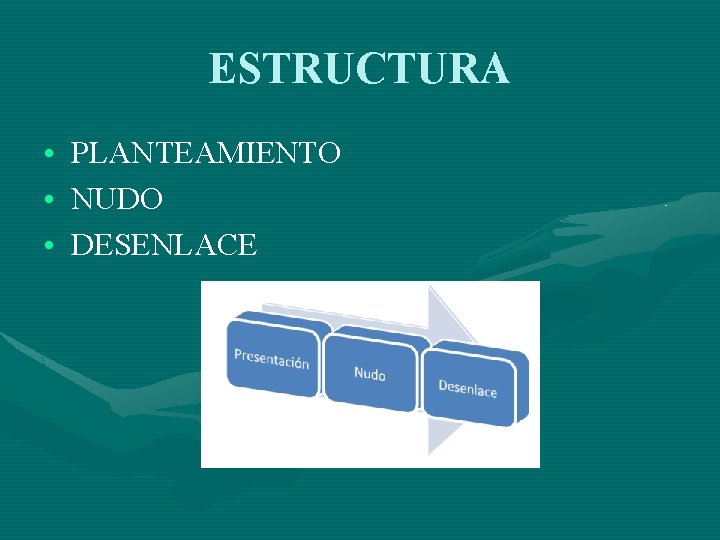 ESTRUCTURA

• PLANTEAMIENTO
• NUDO
• DESENLACE

Presentación
Nudo
Desenlace